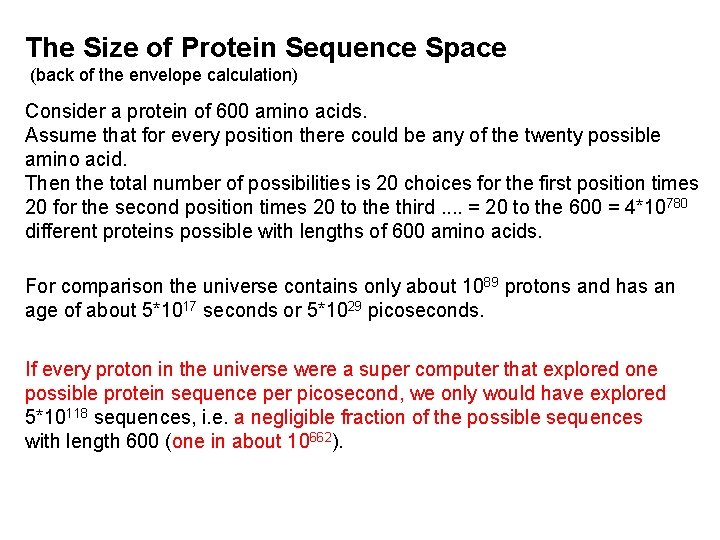 The Size of Protein Sequence Space
(back of the envelope calculation)

Consider a protein of 600 amino acids.
Assume that for every position there could be any of the twenty possible amino acid.
Then the total number of possibilities is 20 choices for the first position times 20 for the second position times 20 to the third .... = 20 to the 600 = $4*10^{780}$ different proteins possible with lengths of 600 amino acids.

For comparison the universe contains only about $10^{89}$ protons and has an age of about $5*10^{17}$ seconds or $5*10^{29}$ picoseconds.

If every proton in the universe were a super computer that explored one possible protein sequence per picosecond, we only would have explored $5*10^{118}$ sequences, i.e. a negligible fraction of the possible sequences with length 600 (one in about $10^{662}$).